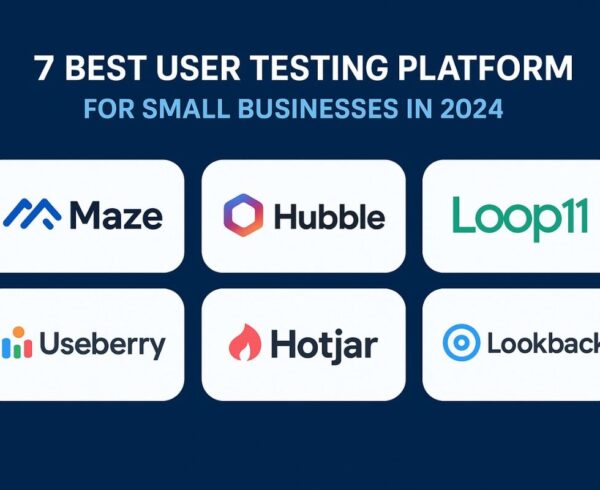 7 BEST USER TESTING PLATFORM
FOR SMALL BUSINESSES IN 2024

Maze

Hubble

Loop11

Useberry

Hotjar

Lookback